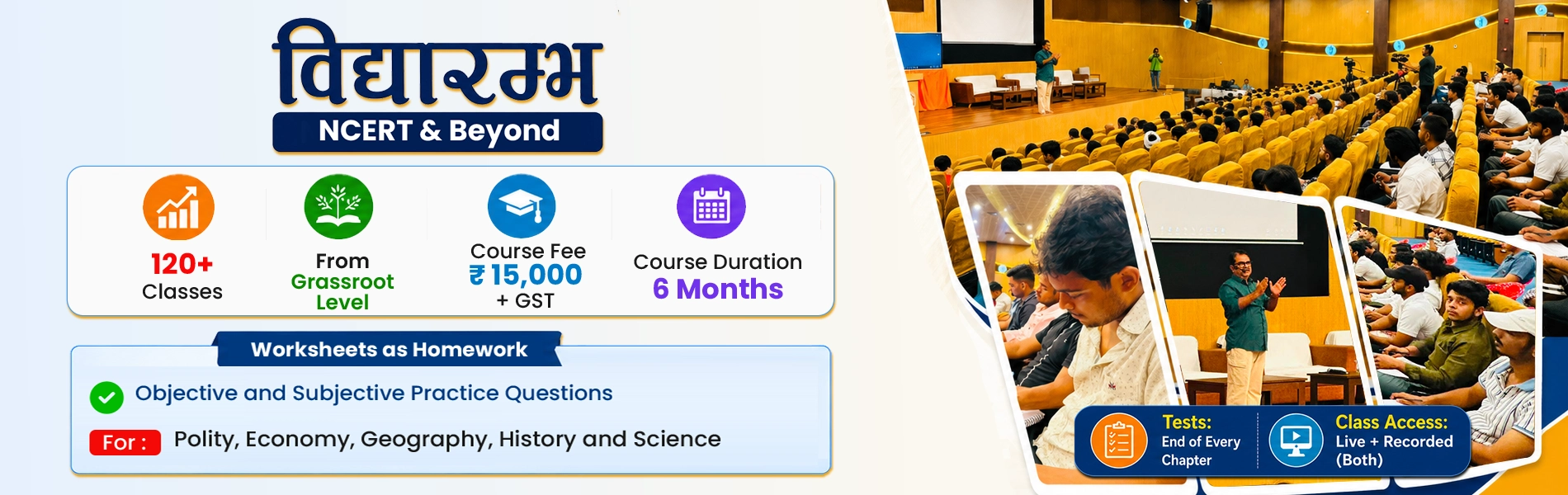 विद्यारम्भ
NCERT & Beyond

120+
Classes

From
Grassroot
Level

Course Fee
₹ 15,000
+ GST

Course Duration
6 Months

Worksheets as Homework

Objective and Subjective Practice Questions

For : Polity, Economy, Geography, History and Science

Tests:
End of Every
Chapter

Class Access:
Live + Recorded
(Both)